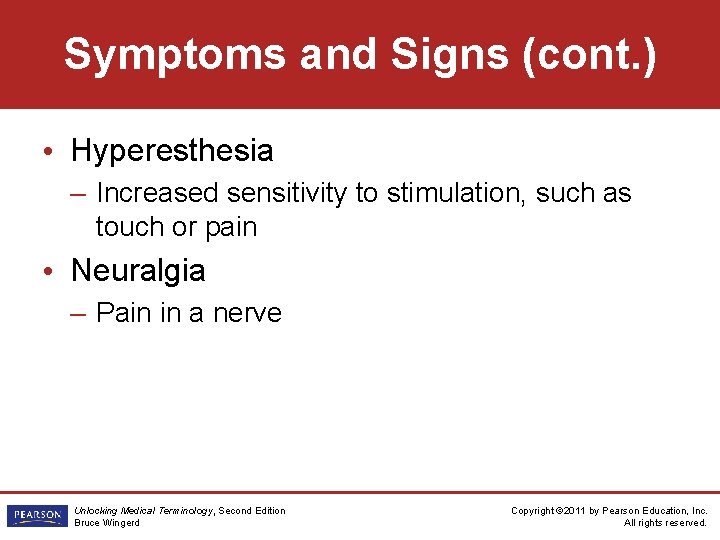 Symptoms and Signs (cont.)

• Hyperesthesia
– Increased sensitivity to stimulation, such as touch or pain

• Neuralgia
– Pain in a nerve

PEARSON

Unlocking Medical Terminology, Second Edition
Bruce Wingerd

Copyright ©2011 by Pearson Education, Inc.
All rights reserved.